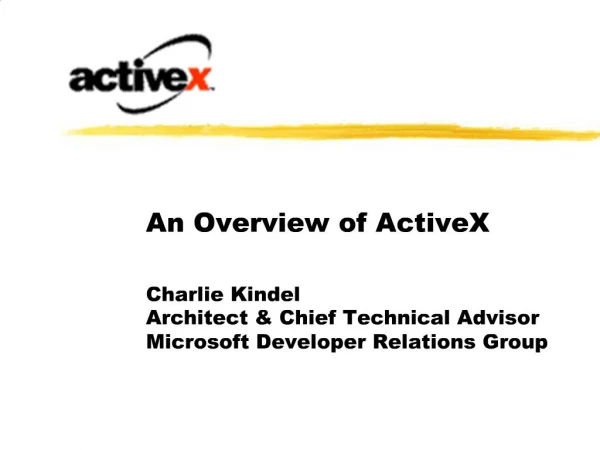 activex

An Overview of ActiveX

Charlie Kindel
Architect & Chief Technical Advisor
Microsoft Developer Relations Group